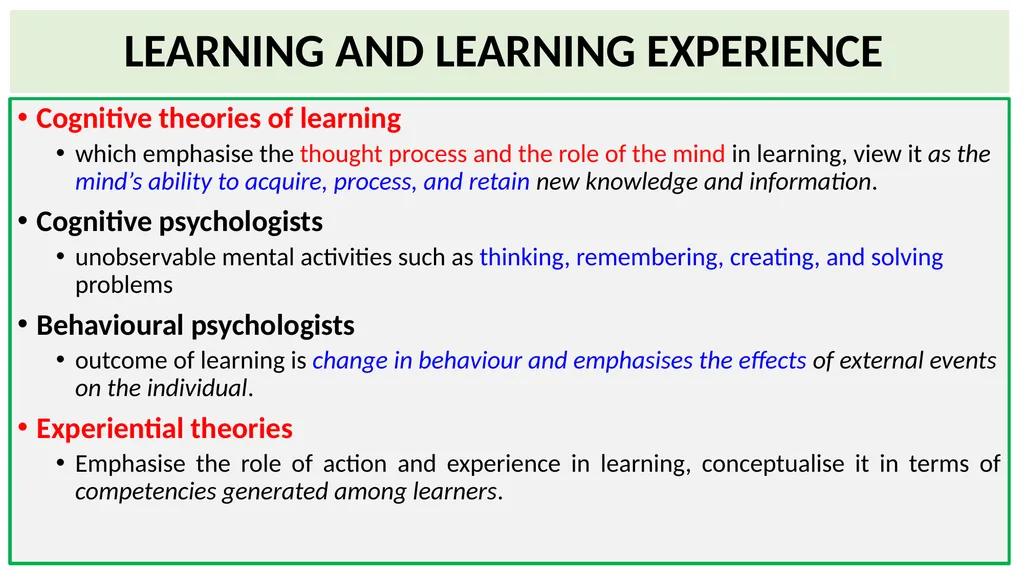 LEARNING AND LEARNING EXPERIENCE

• Cognitive theories of learning
  • which emphasise the thought process and the role of the mind in learning, view it as the mind's ability to acquire, process, and retain new knowledge and information.
• Cognitive psychologists
  • unobservable mental activities such as thinking, remembering, creating, and solving problems
• Behavioural psychologists
  • outcome of learning is change in behaviour and emphasises the effects of external events on the individual.
• Experiential theories
  • Emphasise the role of action and experience in learning, conceptualise it in terms of competencies generated among learners.